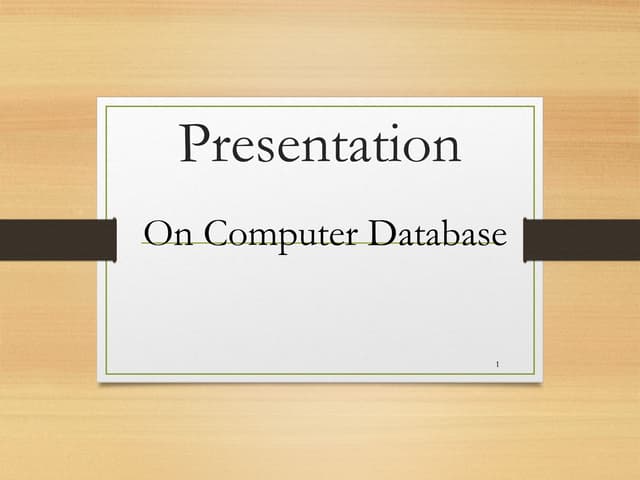 Presentation

On Computer Database

1